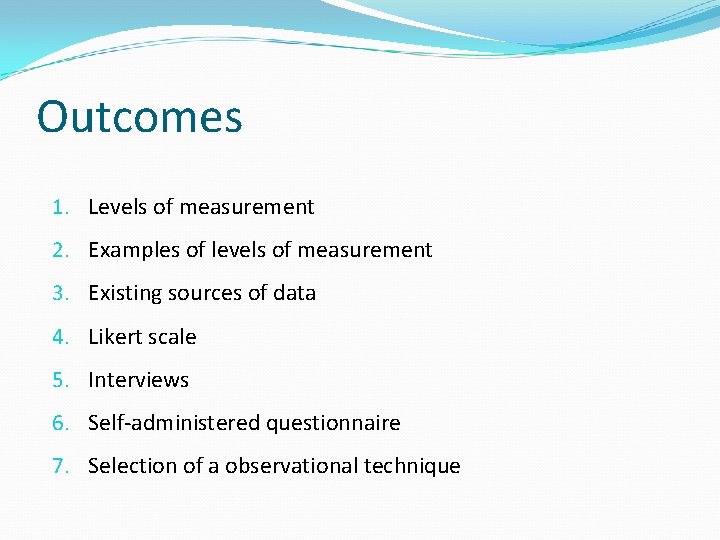 Outcomes

1. Levels of measurement
2. Examples of levels of measurement
3. Existing sources of data
4. Likert scale
5. Interviews
6. Self-administered questionnaire
7. Selection of a observational technique